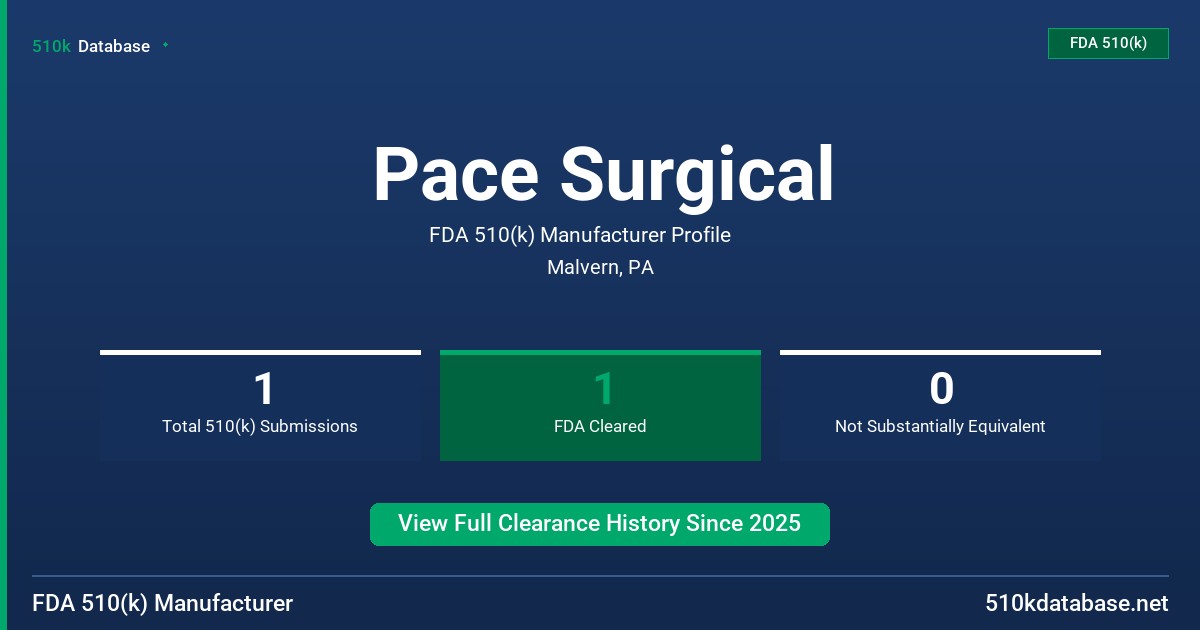 510k Database

FDA 510(k)

Pace Surgical

FDA 510(k) Manufacturer Profile

Malvern, PA

1
Total 510(k) Submissions

1
FDA Cleared

0
Not Substantially Equivalent

View Full Clearance History Since 2025

FDA 510(k) Manufacturer

510kdatabase.net